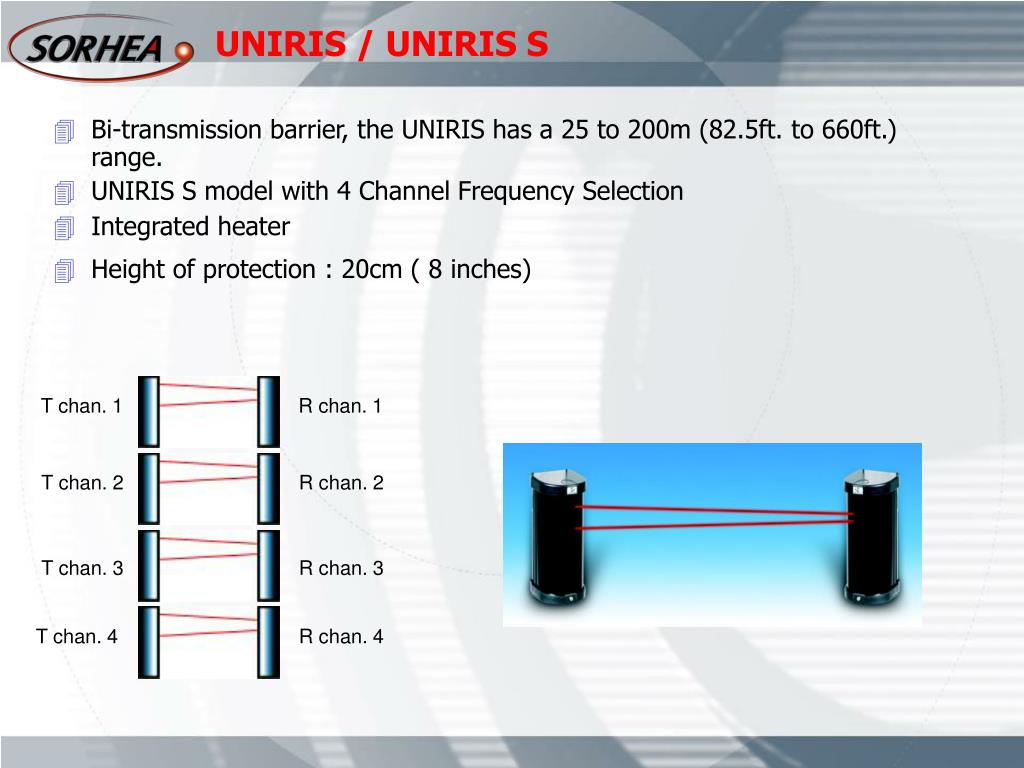 SORHEA

UNIRIS / UNIRIS S

Bi-transmission barrier, the UNIRIS has a 25 to 200m (82.5ft. to 660ft.) range.

UNIRIS S model with 4 Channel Frequency Selection

Integrated heater

Height of protection : 20cm ( 8 inches)

T chan. 1

R chan. 1

T chan. 2

R chan. 2

T chan. 3

R chan. 3

T chan. 4

R chan. 4